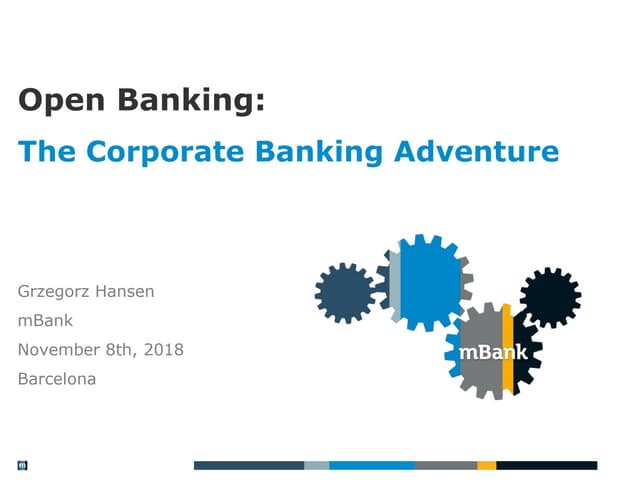 Open Banking:

The Corporate Banking Adventure

Grzegorz Hansen

mBank

November 8th, 2018

Barcelona

mBank

m